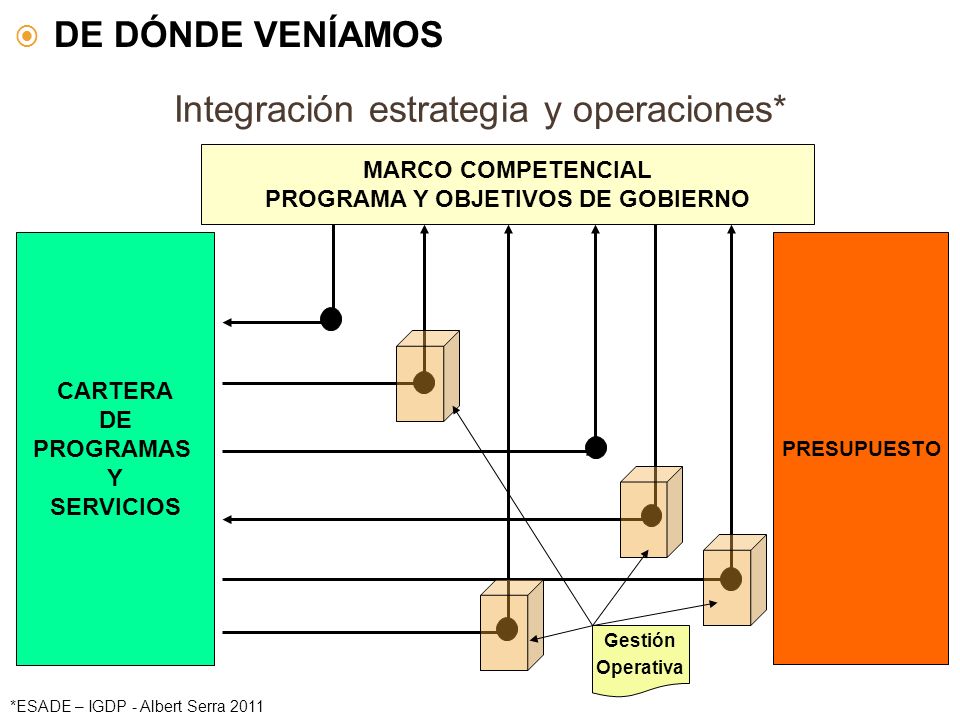 DE DÓNDE VENÍAMOS

Integración estrategia y operaciones*

MARCO COMPETENCIAL
PROGRAMA Y OBJETIVOS DE GOBIERNO

CARTERA
DE
PROGRAMAS
Y
SERVICIOS

PRESUPUESTO

Gestión
Operativa

*ESADE – IGDP - Albert Serra 2011